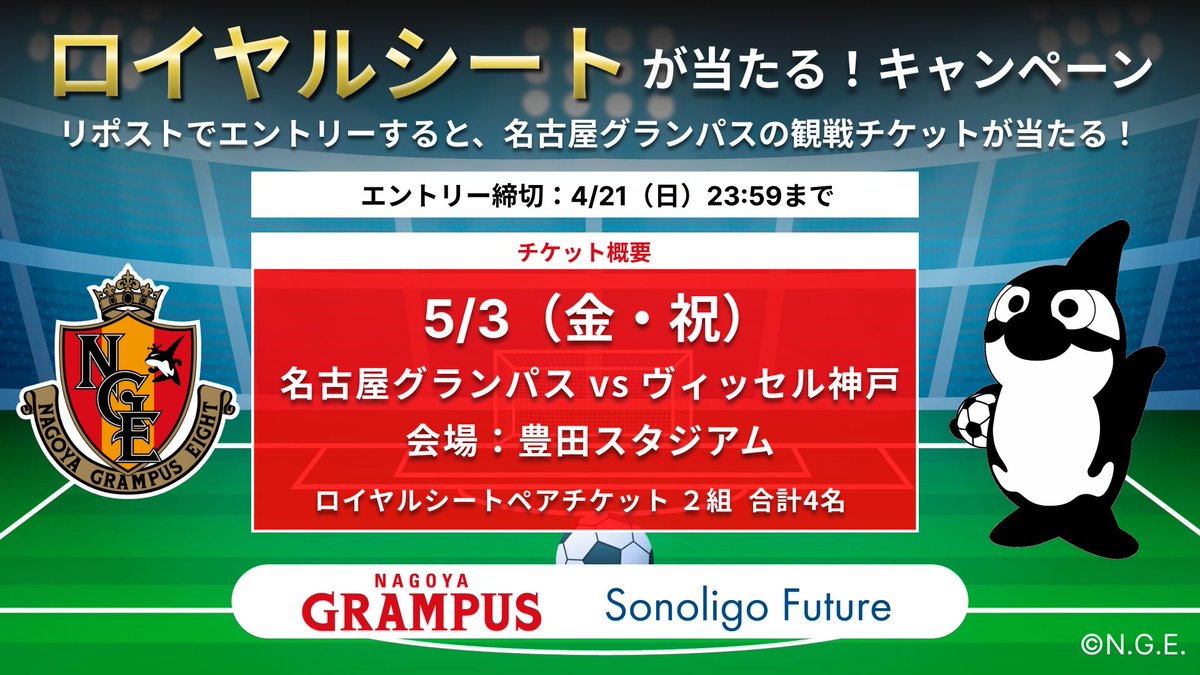 ロイヤルシートが当たる！キャンペーン

リポストでエントリーすると、名古屋グランパスの観戦チケットが当たる！

エントリー締切：4/21（日）23:59まで

チケット概要

5/3（金・祝）

名古屋グランパス vs ヴィッセル神戸

会場：豊田スタジアム

ロイヤルシートペアチケット ２組 合計4名

NGE

NAGOYA GRAMPUS EIGHT

NAGOYA GRAMPUS

Sonoligo Future

©N.G.E.